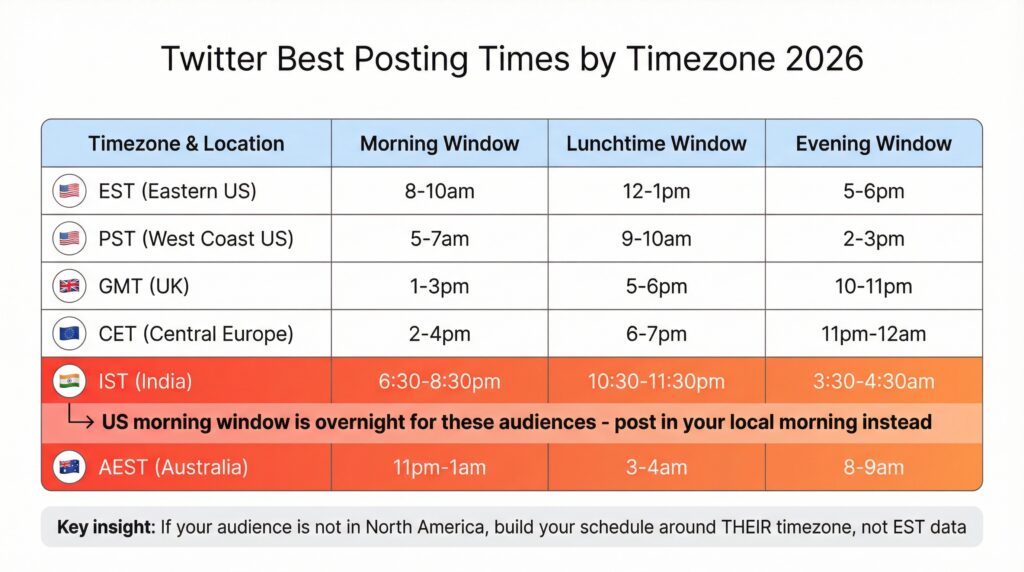 Twitter Best Posting Times by Timezone 2026

| Timezone & Location | Morning Window | Lunchtime Window | Evening Window |
|---|---|---|---|
| EST (Eastern US) | 8-10am | 12-1pm | 5-6pm |
| PST (West Coast US) | 5-7am | 9-10am | 2-3pm |
| GMT (UK) | 1-3pm | 5-6pm | 10-11pm |
| CET (Central Europe) | 2-4pm | 6-7pm | 11pm-12am |
| IST (India) | 6:30-8:30pm | 10:30-11:30pm | 3:30-4:30am |
| AEST (Australia) | 11pm-1am | 3-4am | 8-9am |

US morning window is overnight for these audiences - post in your local morning instead

Key insight: If your audience is not in North America, build your schedule around THEIR timezone, not EST data